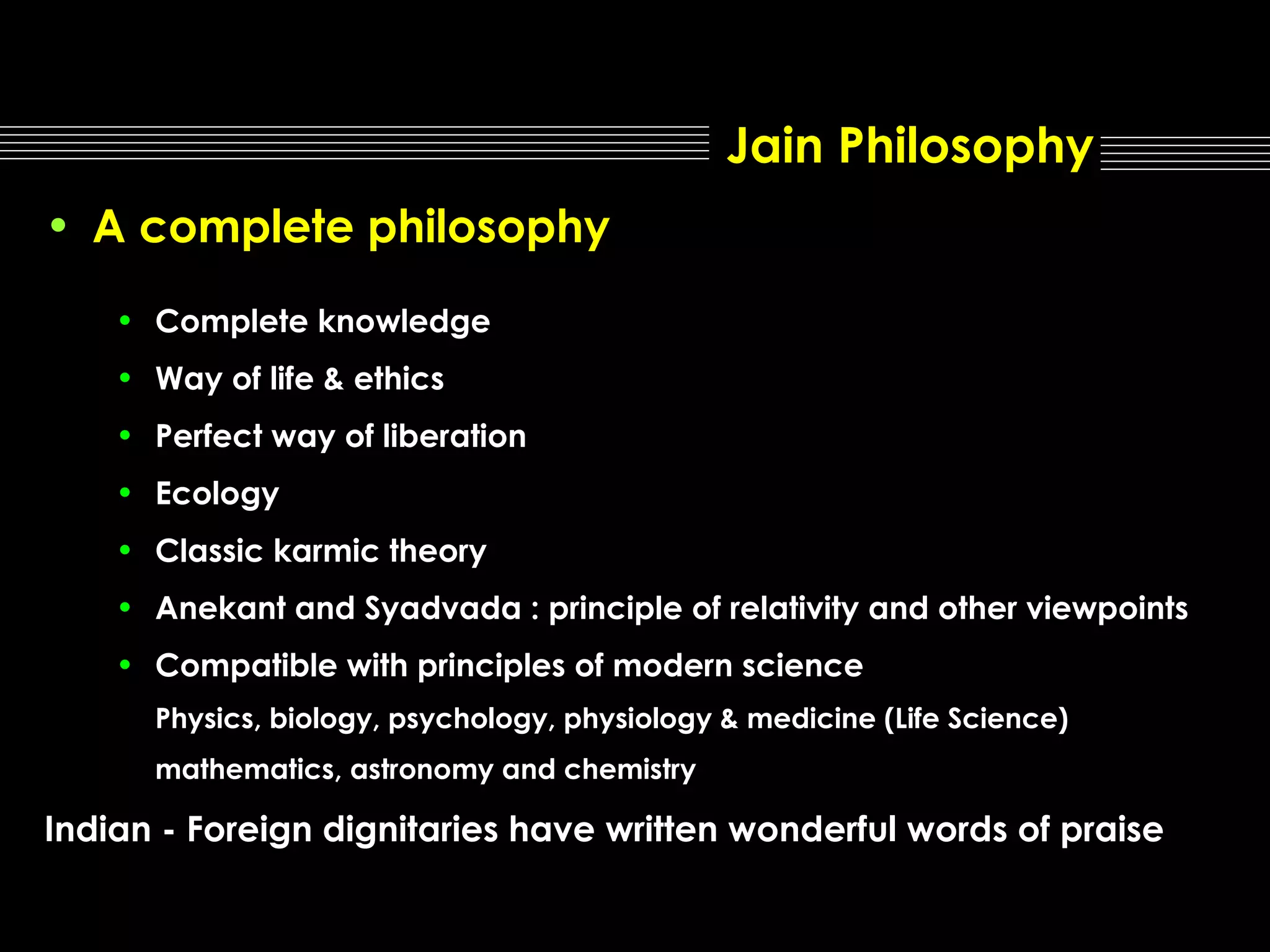 Jain Philosophy

• A complete philosophy

• Complete knowledge
• Way of life & ethics
• Perfect way of liberation
• Ecology
• Classic karmic theory
• Anekant and Syadvada : principle of relativity and other viewpoints
• Compatible with principles of modern science

Physics, biology, psychology, physiology & medicine (Life Science) mathematics, astronomy and chemistry

Indian - Foreign dignitaries have written wonderful words of praise